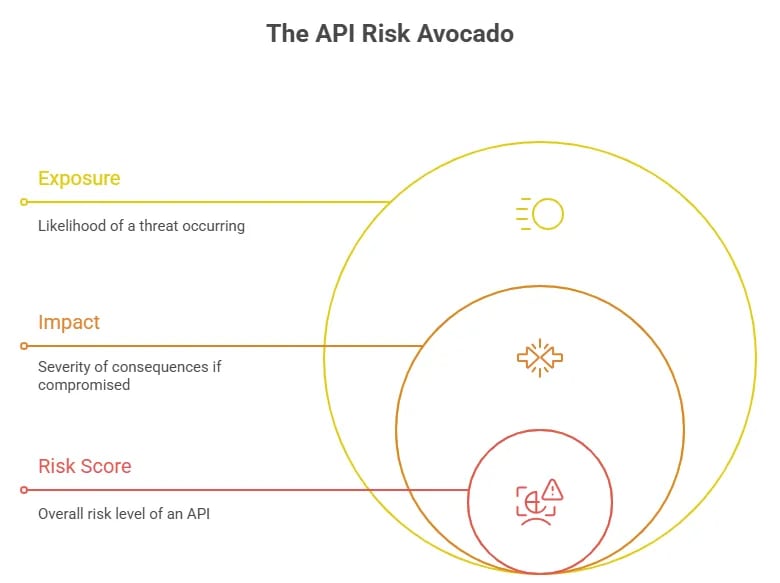 The API Risk Avocado

Exposure

Likelihood of a threat occurring

Impact

Severity of consequences if compromised

Risk Score

Overall risk level of an API